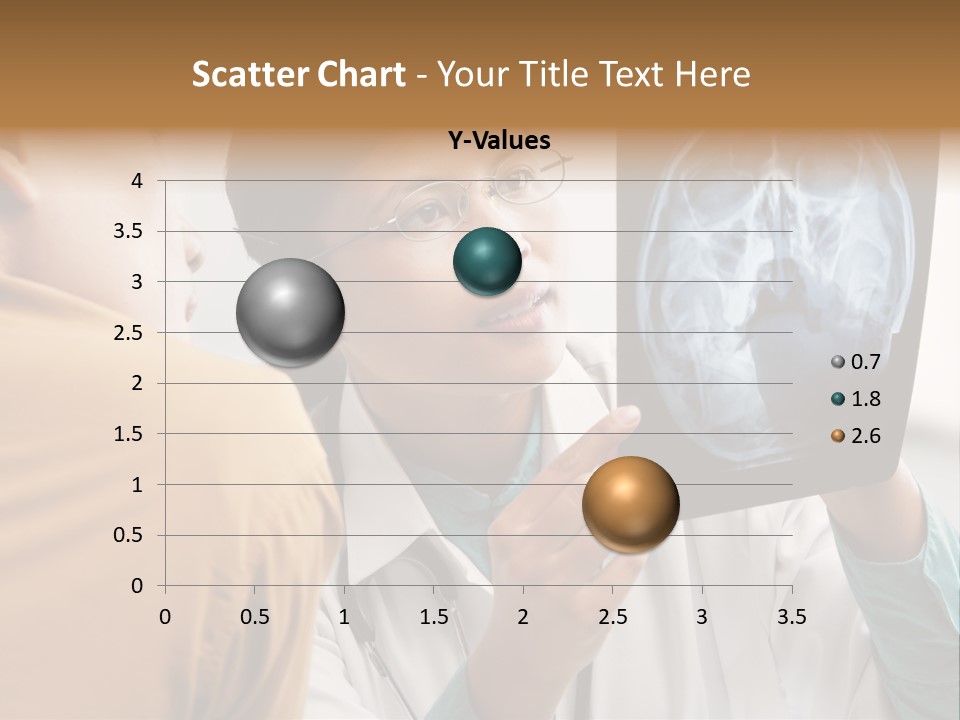 Scatter Chart - Your Title Text Here

Y-Values

4
3.5
3
2.5
2
1.5
1
0.5
0

0 0.5 1 1.5 2 2.5 3 3.5

0.7
1.8
2.6